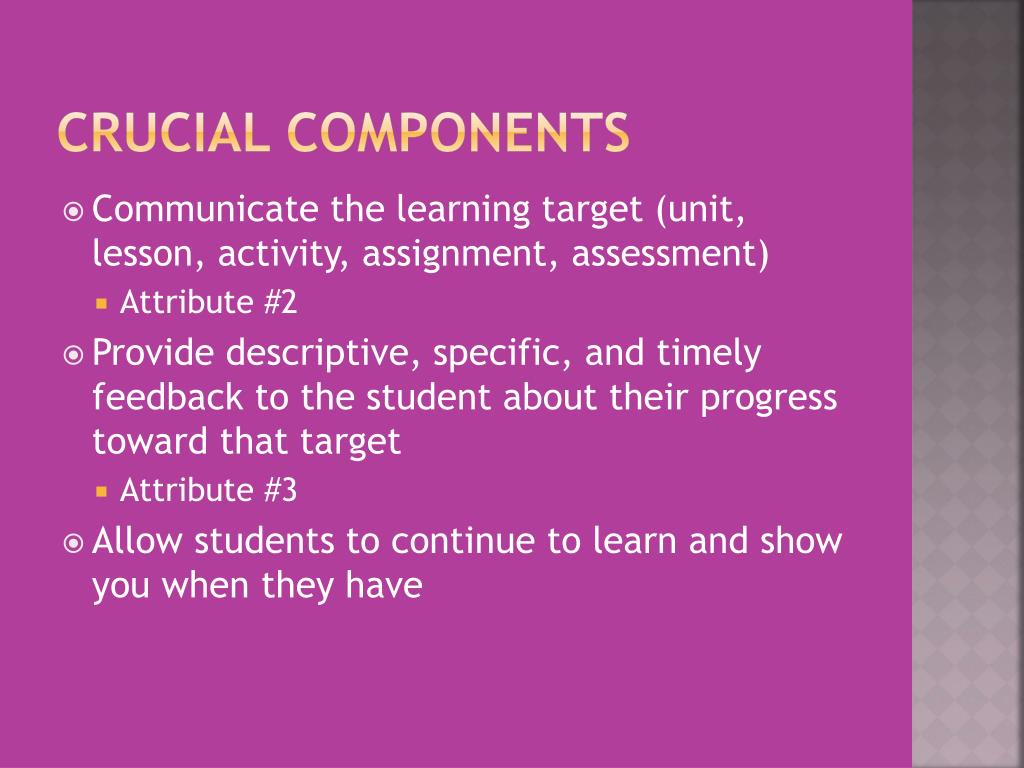 CRUCIAL COMPONENTS

Communicate the learning target (unit, lesson, activity, assignment, assessment)

Attribute #2

Provide descriptive, specific, and timely feedback to the student about their progress toward that target

Attribute #3

Allow students to continue to learn and show you when they have